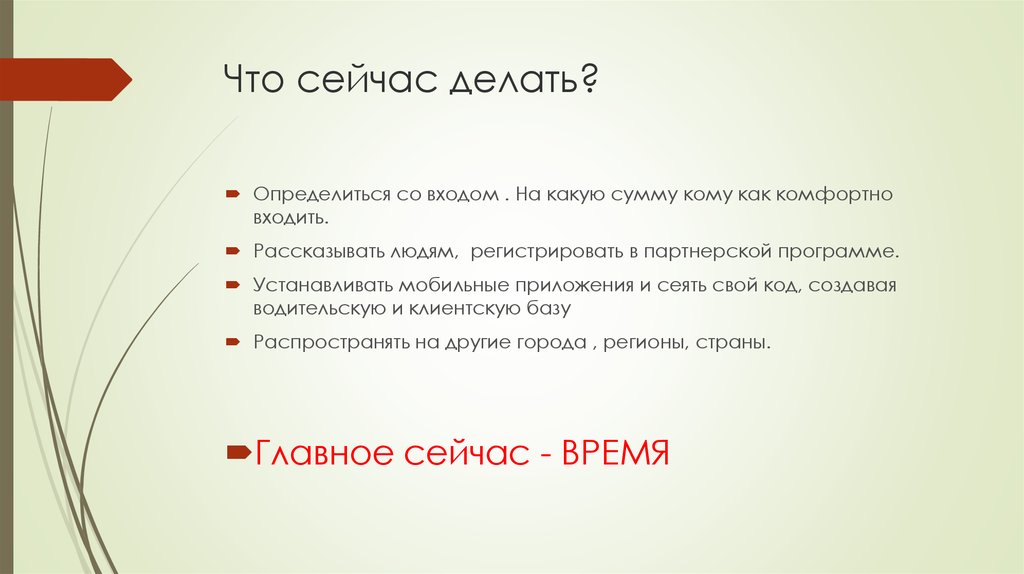 Что сейчас делать?

Определиться со входом . На какую сумму кому как комфортно входить.

Рассказывать людям, регистрировать в партнерской программе.

Устанавливать мобильные приложения и сеять свой код, создавая водительскую и клиентскую базу

Распространять на другие города , регионы, страны.

Главное сейчас - ВРЕМЯ